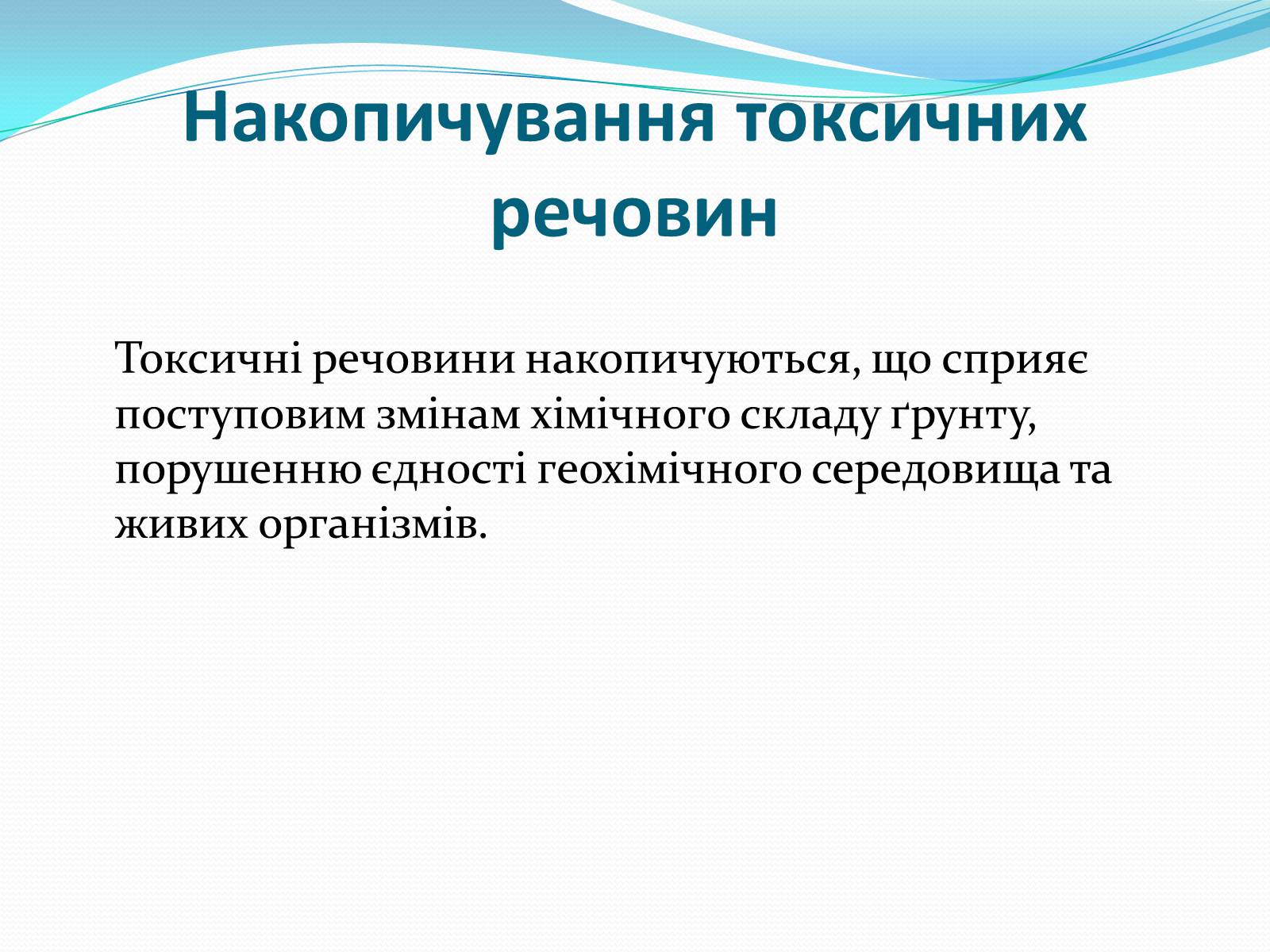 Накопичування токсичних речовин

Токсичні речовини накопичуються, що сприяє поступовим змінам хімічного складу ґрунту, порушенню єдності геохімічного середовища та живих організмів.